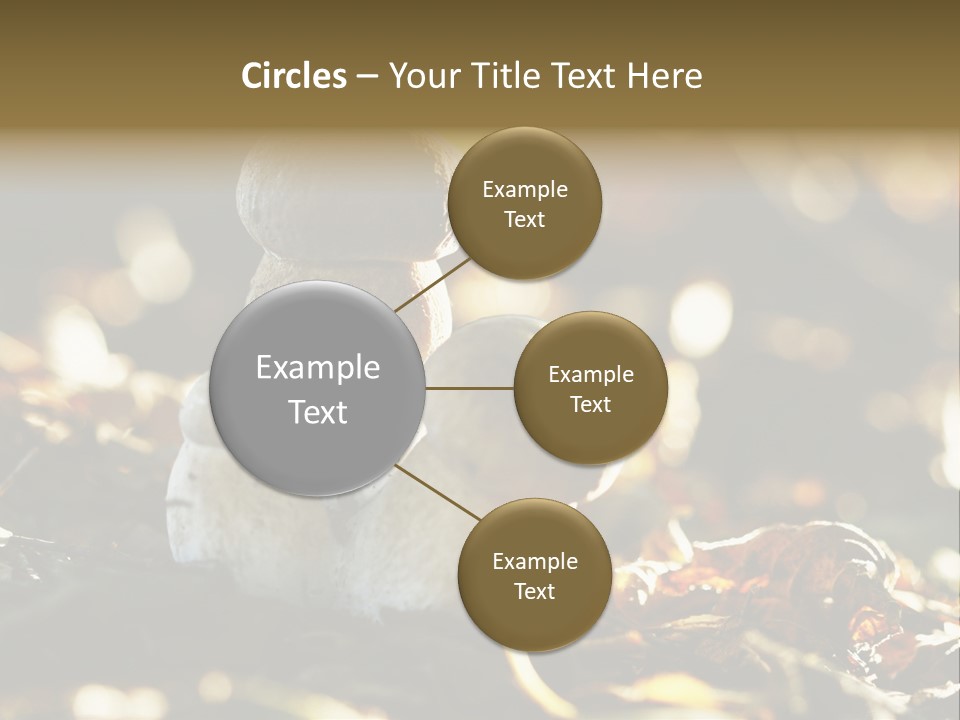 Circles – Your Title Text Here

Example Text

Example Text

Example Text

Example Text